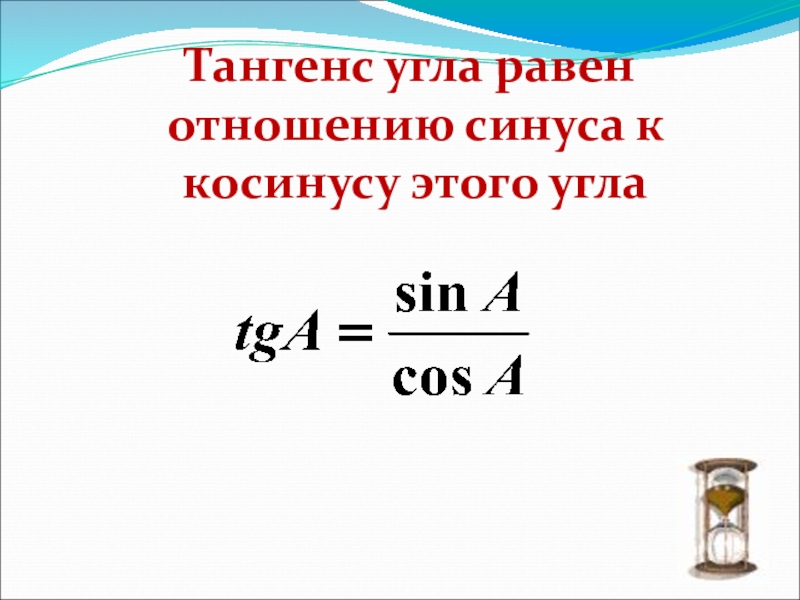 Тангенс угла равен отношению синуса к косинусу этого угла

$tgA = \frac{\sin A}{\cos A}$